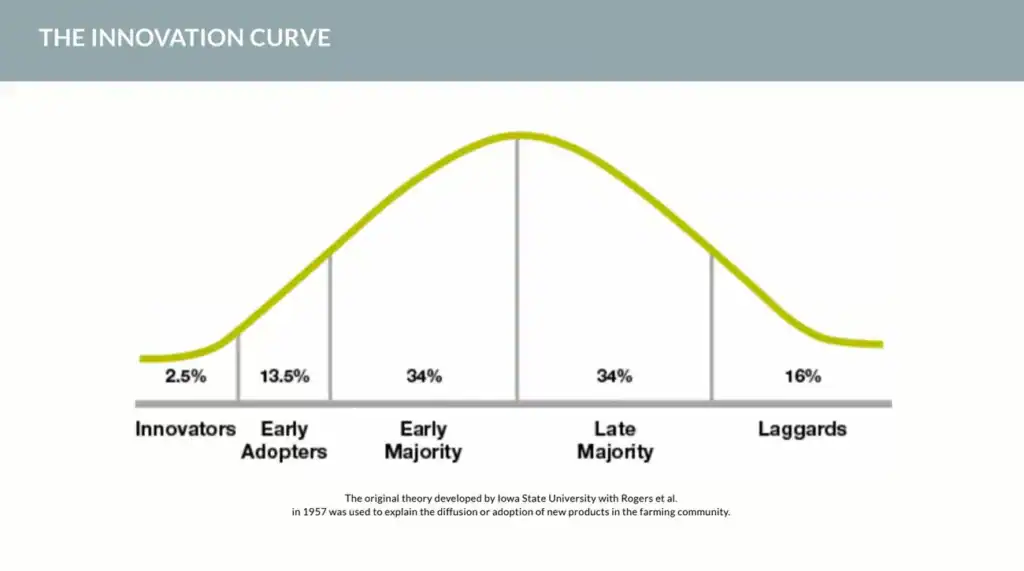 THE INNOVATION CURVE

2.5%
13.5%
34%
34%
16%

Innovators
Early Adopters
Early Majority
Late Majority
Laggards

The original theory developed by Iowa State University with Rogers et al. in 1957 was used to explain the diffusion or adoption of new products in the farming community.